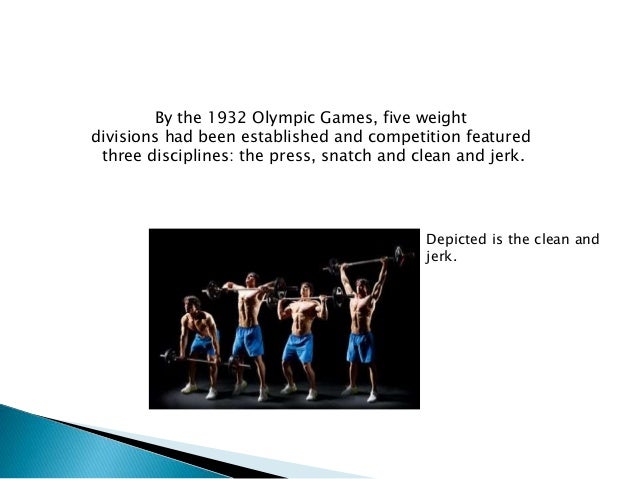 By the 1932 Olympic Games, five weight divisions had been established and competition featured three disciplines: the press, snatch and clean and jerk.

Depicted is the clean and jerk.